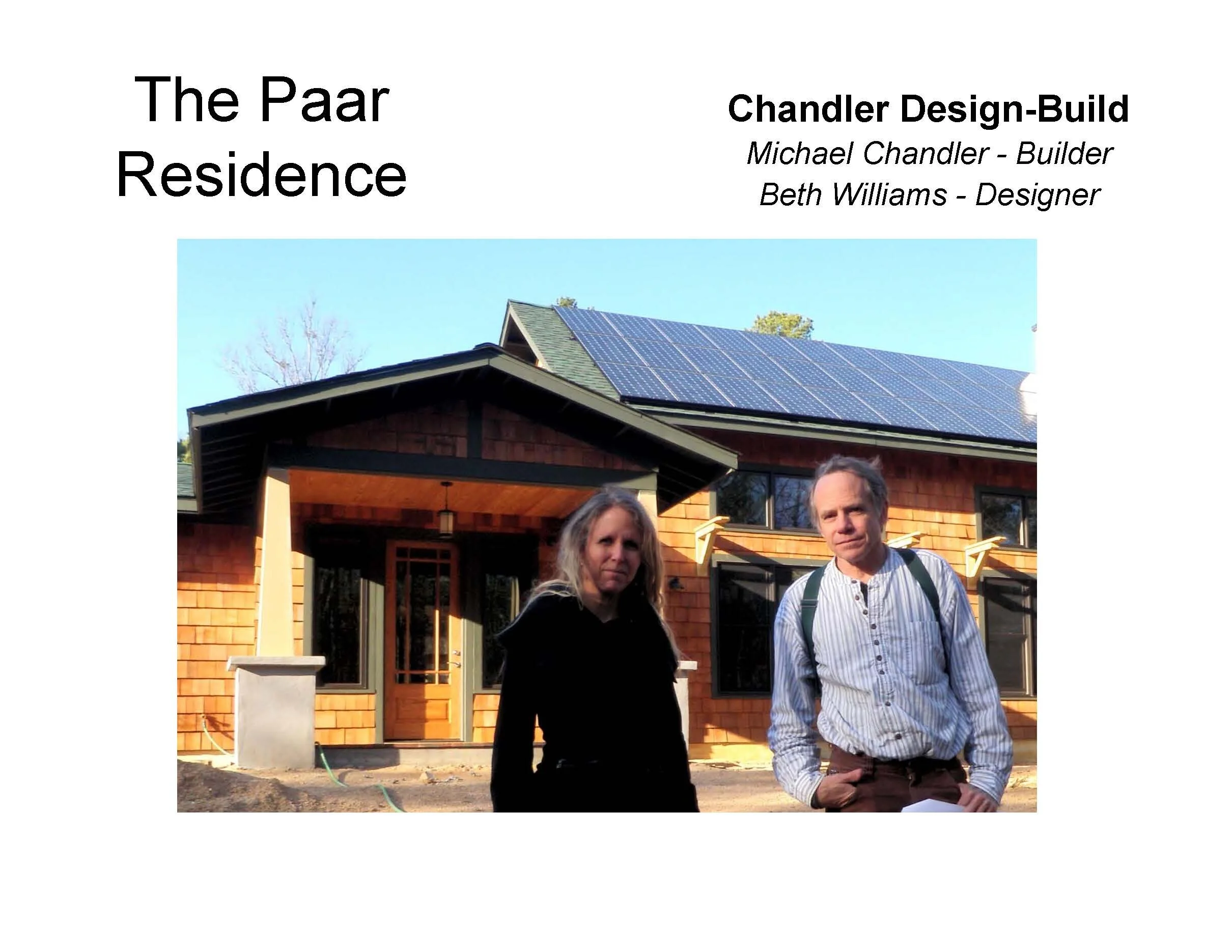 The Paar Residence

Chandler Design-Build
Michael Chandler - Builder
Beth Williams - Designer